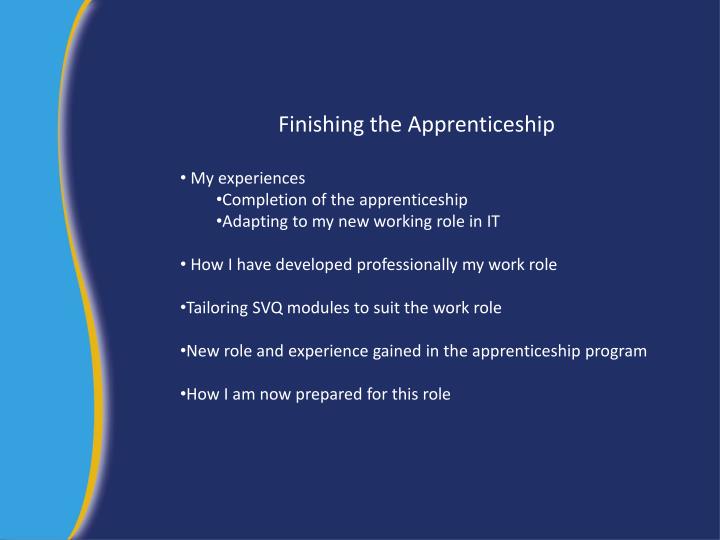 Finishing the Apprenticeship

• My experiences
•Completion of the apprenticeship
•Adapting to my new working role in IT

• How I have developed professionally my work role

•Tailoring SVQ modules to suit the work role

•New role and experience gained in the apprenticeship program

•How I am now prepared for this role